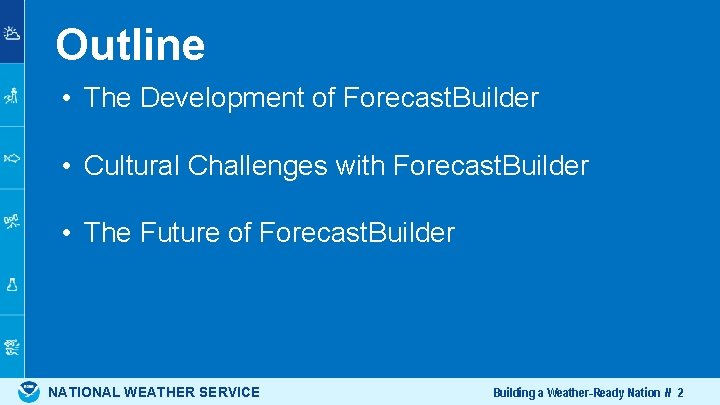 Outline

• The Development of ForecastBuilder

• Cultural Challenges with ForecastBuilder

• The Future of ForecastBuilder

NATIONAL WEATHER SERVICE

Building a Weather-Ready Nation # 2